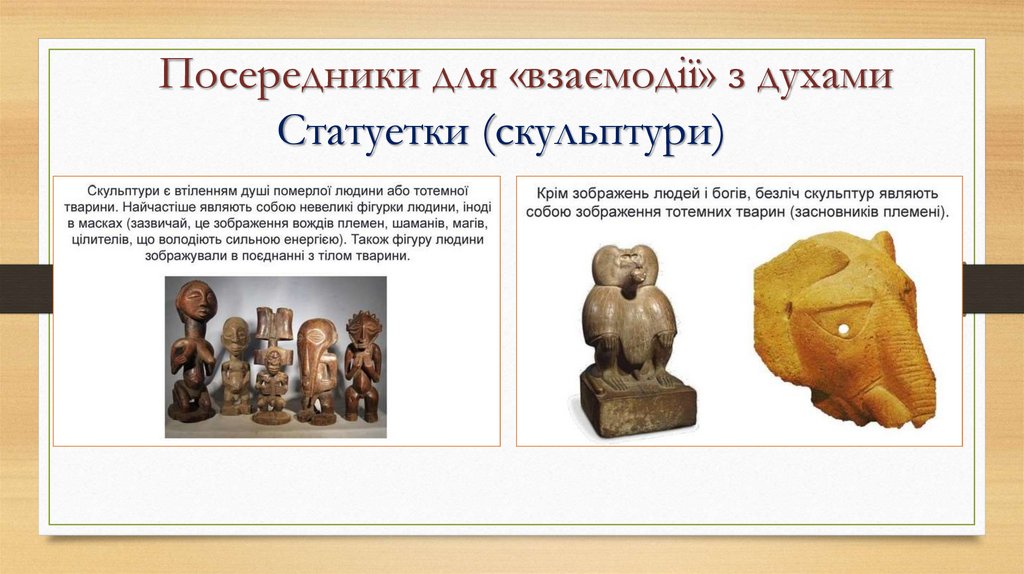 Посередники для «взаємодії» з духами
Статуетки (скульптури)

Скульптури є втіленням душі померлої людини або тотемної тварини. Найчастіше являють собою невеликі фігурки людини, іноді в масках (зазвичай, це зображення вождів племен, шаманів, магів, цілителів, що володіють сильною енергією). Також фігуру людини зображували в поєднанні з тілом тварини.

Крім зображень людей і богів, безліч скульптур являють собою зображення тотемних тварин (засновників племені).